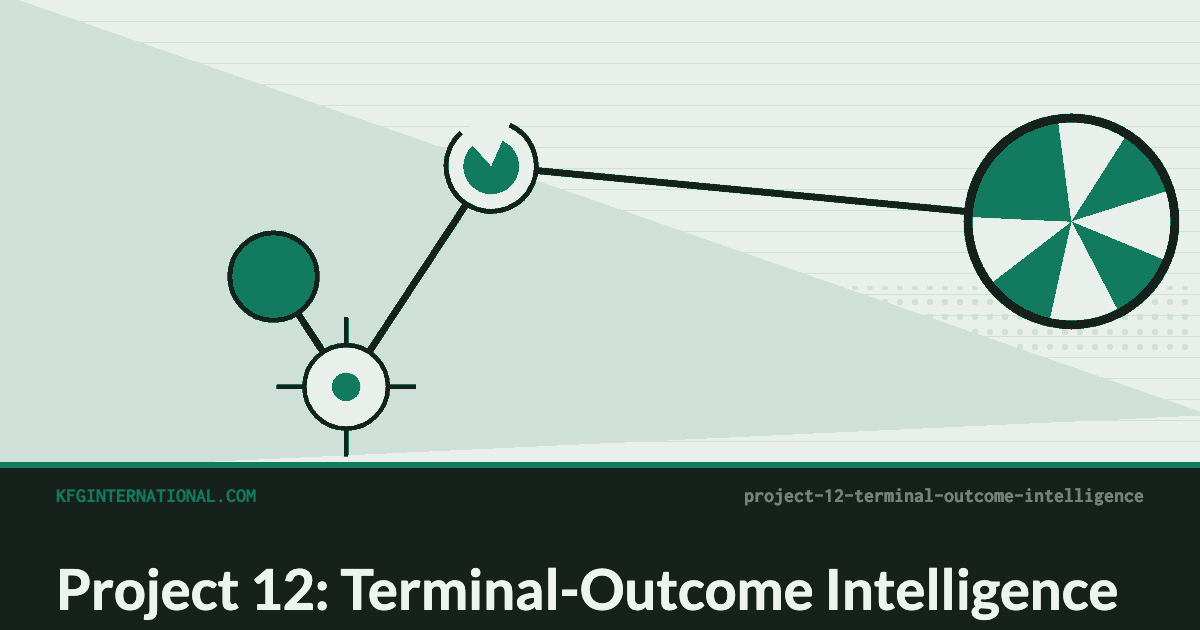 KFGINTERNATIONAL.COM

project-12-terminal-outcome-intelligence

Project 12: Terminal-Outcome Intelligence